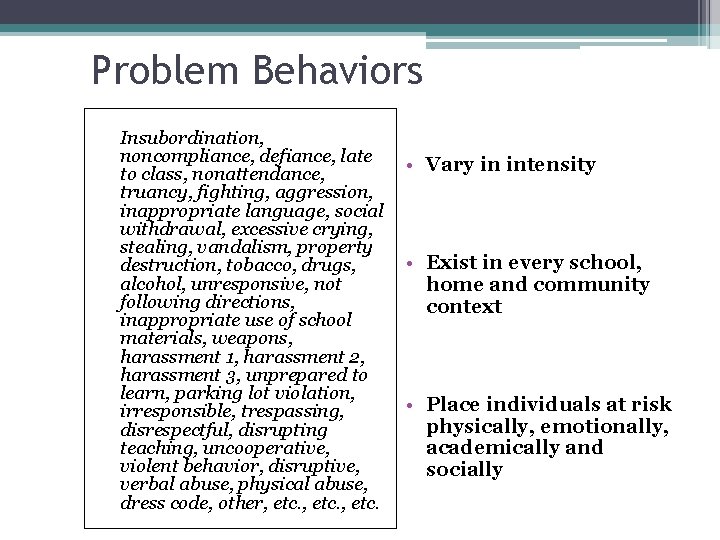 Problem Behaviors

Insubordination, noncompliance, defiance, late to class, nonattendance, truancy, fighting, aggression, inappropriate language, social withdrawal, excessive crying, stealing, vandalism, property destruction, tobacco, drugs, alcohol, unresponsive, not following directions, inappropriate use of school materials, weapons, harassment 1, harassment 2, harassment 3, unprepared to learn, parking lot violation, irresponsible, trespassing, disrespectful, disrupting teaching, uncooperative, violent behavior, disruptive, verbal abuse, physical abuse, dress code, other, etc., etc., etc.

• Vary in intensity

• Exist in every school, home and community context

• Place individuals at risk physically, emotionally, academically and socially